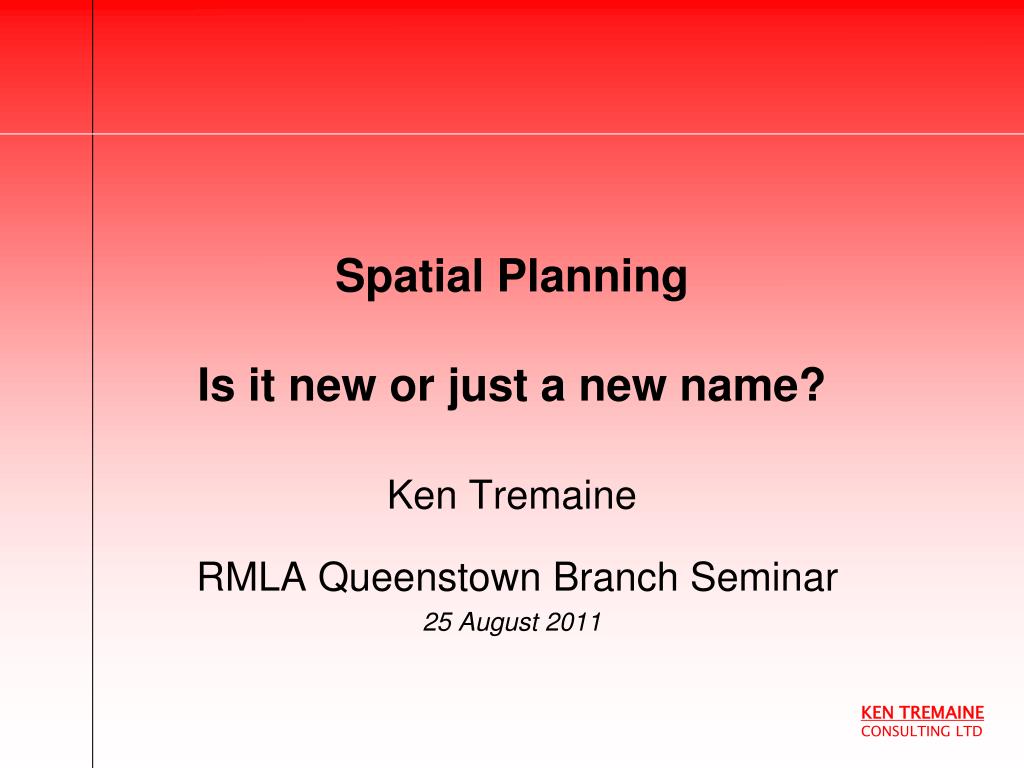 Spatial Planning

Is it new or just a new name?

Ken Tremaine

RMLA Queenstown Branch Seminar

25 August 2011

KEN TREMAINE
CONSULTING LTD